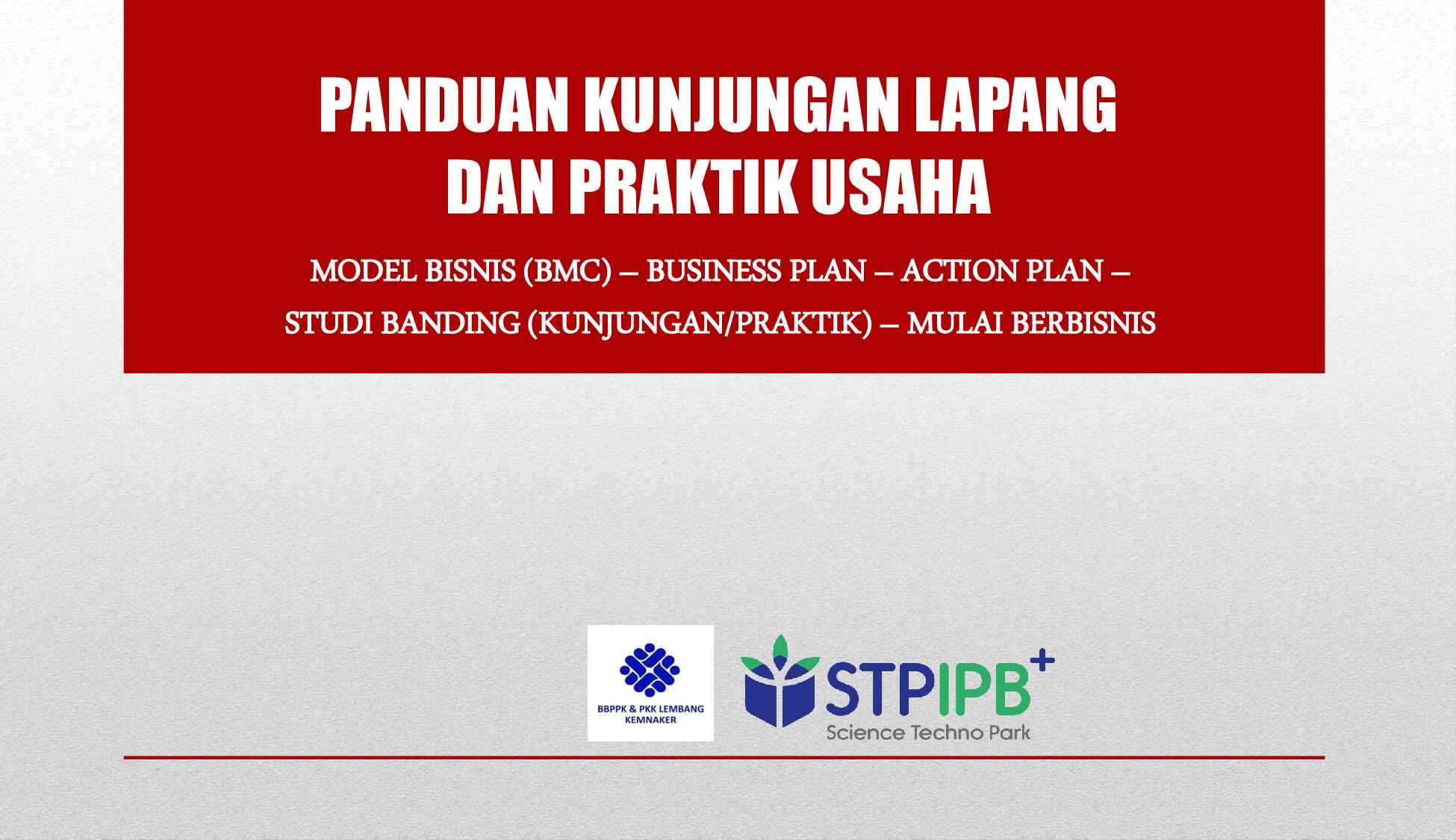 PANDUAN KUNJUNGAN LAPANG DAN PRAKTIK USAHA

MODEL BISNIS (BMC) – BUSINESS PLAN – ACTION PLAN – STUDI BANDING (KUNJUNGAN/PRAKTIK) – MULAI BERBISNIS

BBPPK & PKK LEMBANG KEMNAKER

STPIPB+ Science Techno Park